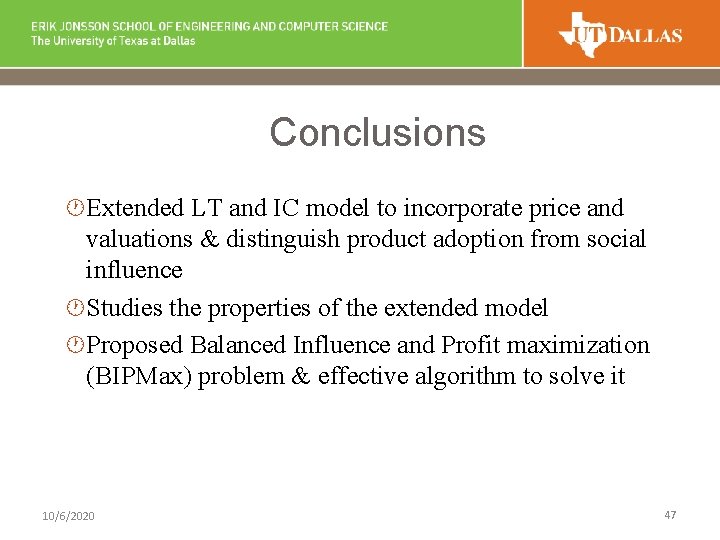 ERIK JONSSON SCHOOL OF ENGINEERING AND COMPUTER SCIENCE
The University of Texas at Dallas

UT DALLAS

Conclusions

Extended LT and IC model to incorporate price and valuations & distinguish product adoption from social influence

Studies the properties of the extended model

Proposed Balanced Influence and Profit maximization (BIPMax) problem & effective algorithm to solve it

10/6/2020

47